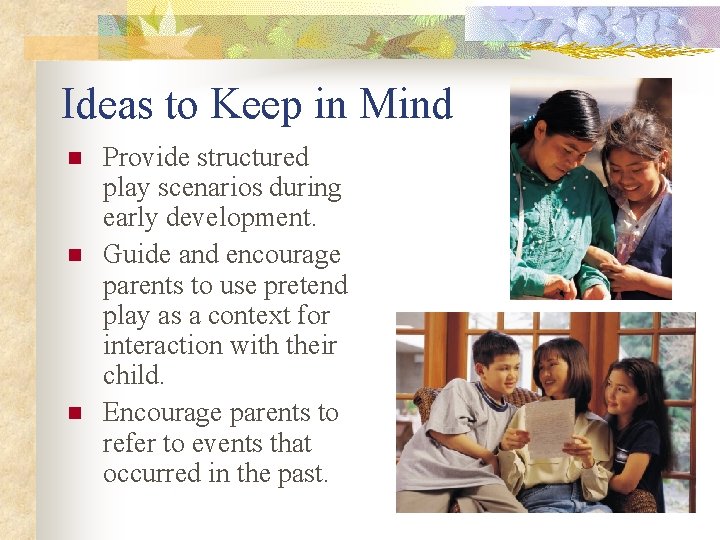 Ideas to Keep in Mind

- Provide structured play scenarios during early development.
- Guide and encourage parents to use pretend play as a context for interaction with their child.
- Encourage parents to refer to events that occurred in the past.